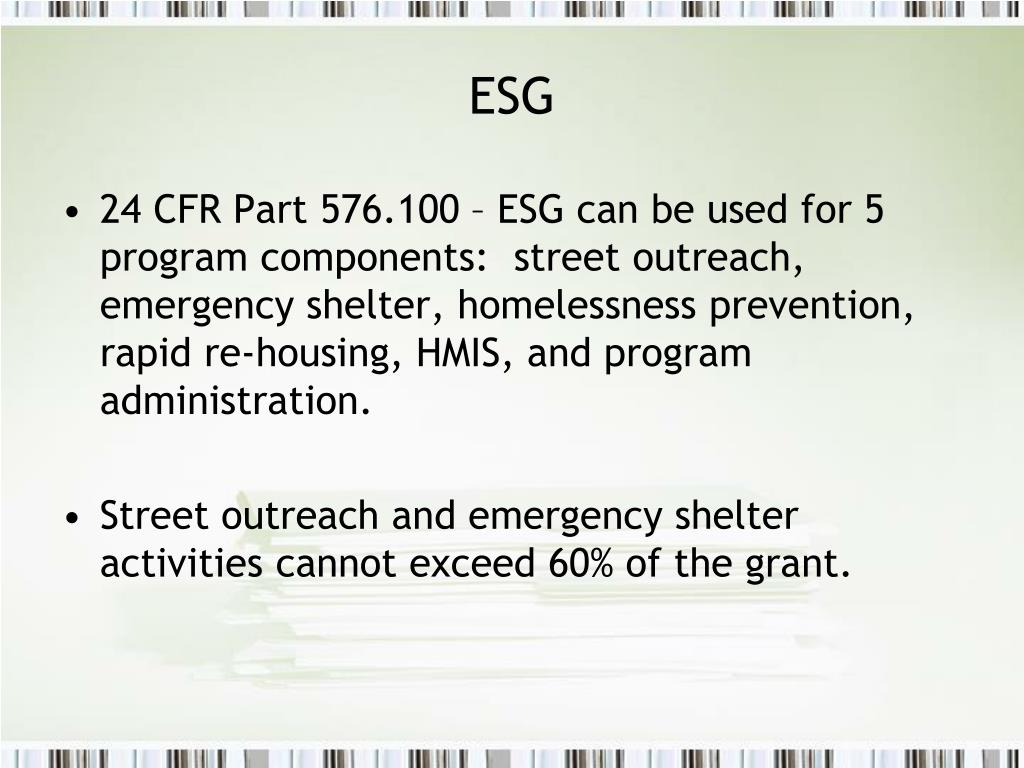 ESG

• 24 CFR Part 576.100 – ESG can be used for 5 program components: street outreach, emergency shelter, homelessness prevention, rapid re-housing, HMIS, and program administration.

• Street outreach and emergency shelter activities cannot exceed 60% of the grant.